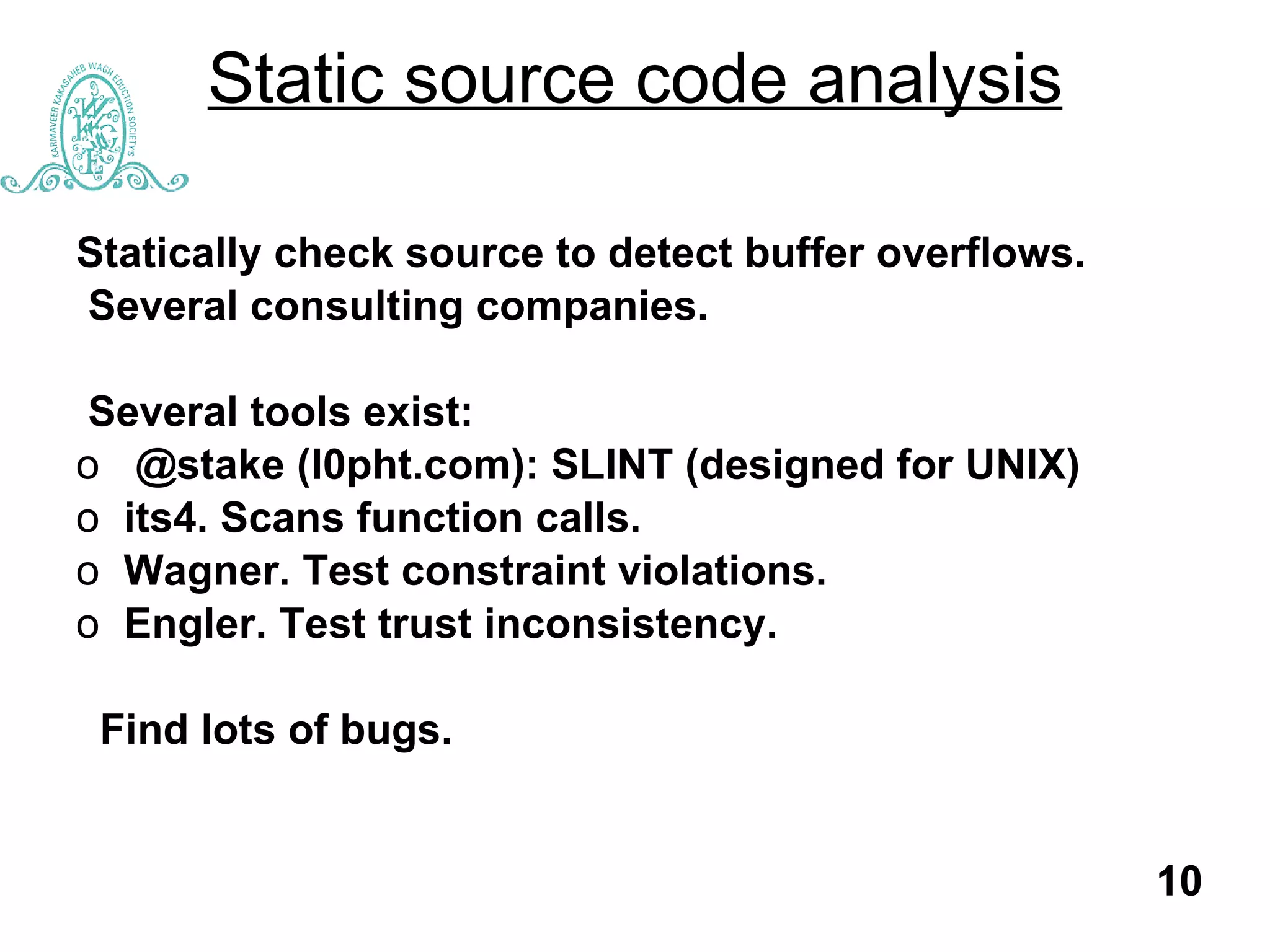 KARMAVEER KAKASAHEB WAGH EDUCTION SOCIETY'S

Static source code analysis

Statically check source to detect buffer overflows.
Several consulting companies.

Several tools exist:
o @stake (l0pht.com): SLINT (designed for UNIX)
o its4. Scans function calls.
o Wagner. Test constraint violations.
o Engler. Test trust inconsistency.

Find lots of bugs.

10